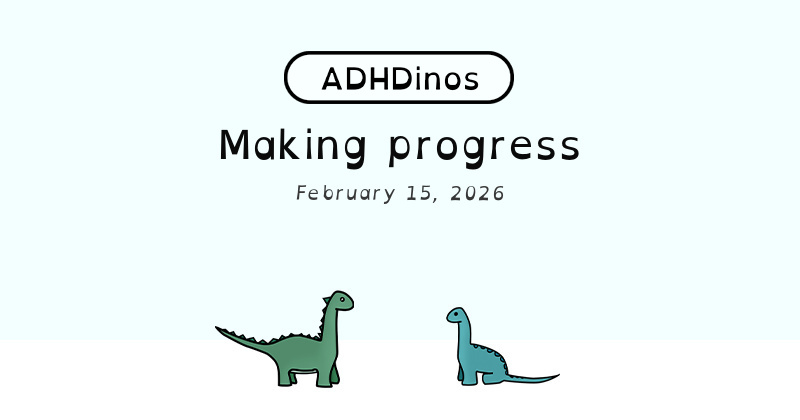 ADHDinos

Making progress

February 15, 2026